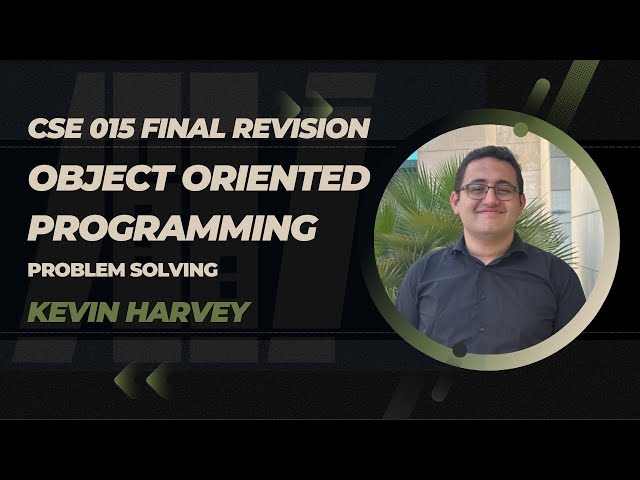 CSE 015 FINAL REVISION
OBJECT ORIENTED PROGRAMMING
PROBLEM SOLVING
KEVIN HARVEY